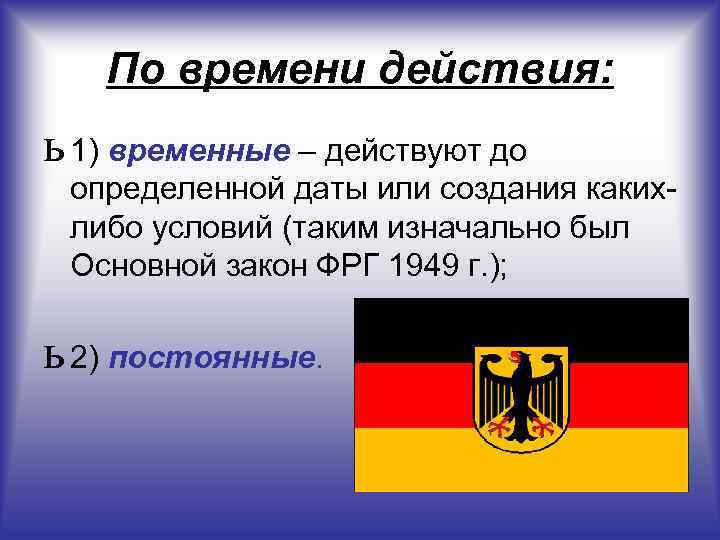 По времени действия:

Ь 1) временные – действуют до определенной даты или создания каких-либо условий (таким изначально был Основной закон ФРГ 1949 г.);

Ь 2) постоянные.